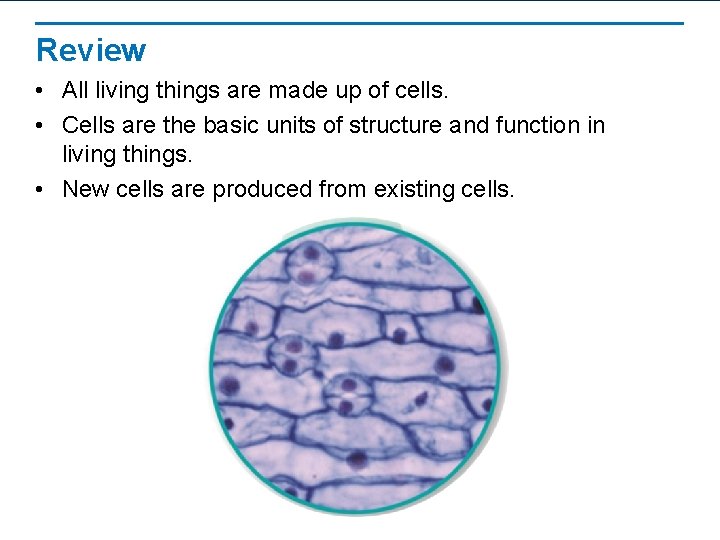 Review

• All living things are made up of cells.

• Cells are the basic units of structure and function in living things.

• New cells are produced from existing cells.